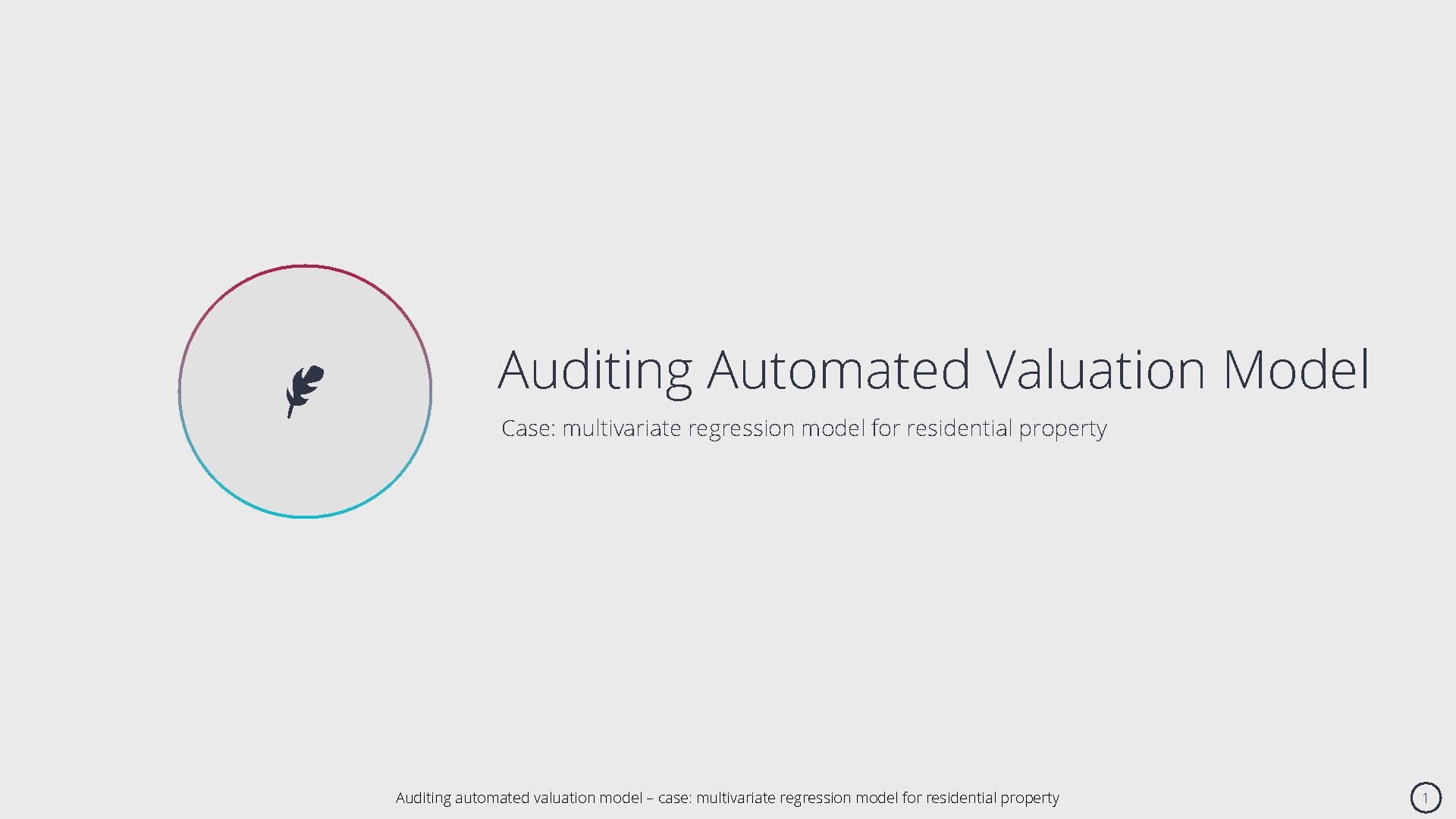 Auditing Automated Valuation Model

Case: multivariate regression model for residential property

Auditing automated valuation model – case: multivariate regression model for residential property

1